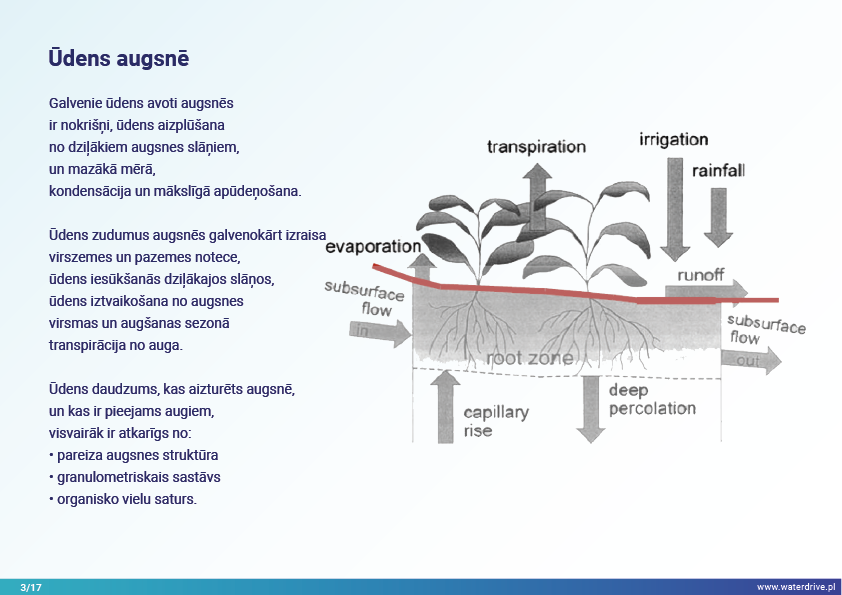 Ūdens augsnē

Galvenie ūdens avoti augsnēs ir nokrišņi, ūdens aizplūšana no dziļākiem augsnes slāņiem, un mazākā mērā, kondensācija un mākslīgā apūdeņošana.

Ūdens zudumus augsnēs galvenokārt izraisa virszemes un pazemes notece, ūdens iesūkšanās dziļākajos slāņos, ūdens iztvaikošana no augsnes virsmas un augšanas sezonā transpirācija no auga.

Ūdens daudzums, kas aizturēts augsnē, un kas ir pieejams augiem, visvairāk ir atkarīgs no:
• pareiza augsnes struktūra
• granulometriskais sastāvs
• organisko vielu saturs.

transpiration
irrigation
rainfall
evaporation
runoff
subsurface flow
in
subsurface flow
out
root zone
capillary rise
deep percolation

3/17
www.waterdrive.pl